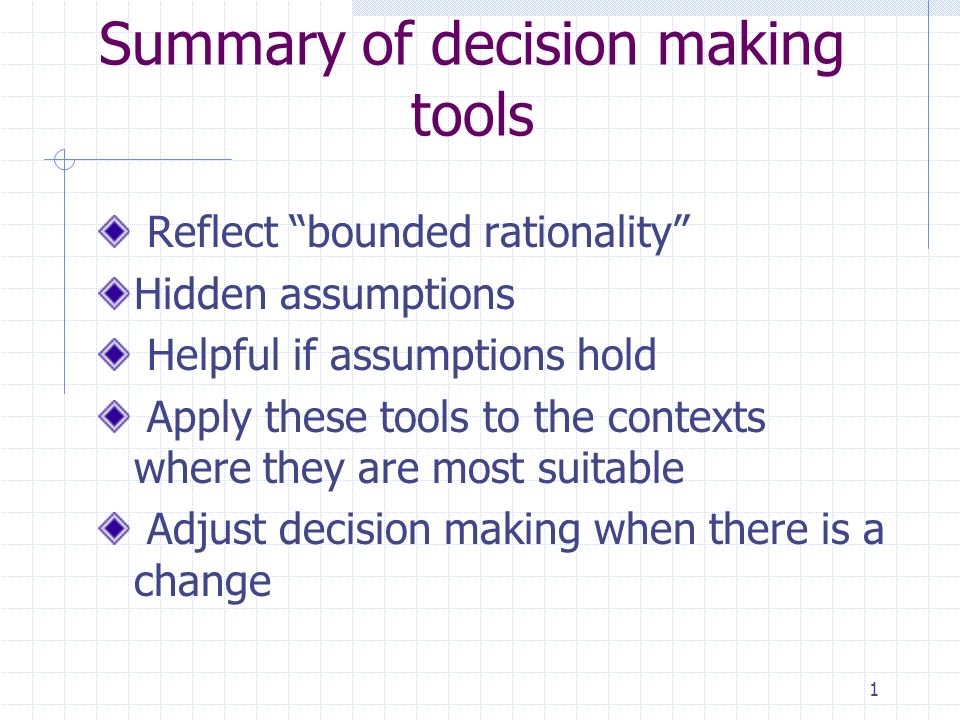 Summary of decision making tools

Reflect “bounded rationality”

Hidden assumptions

Helpful if assumptions hold

Apply these tools to the contexts where they are most suitable

Adjust decision making when there is a change

1